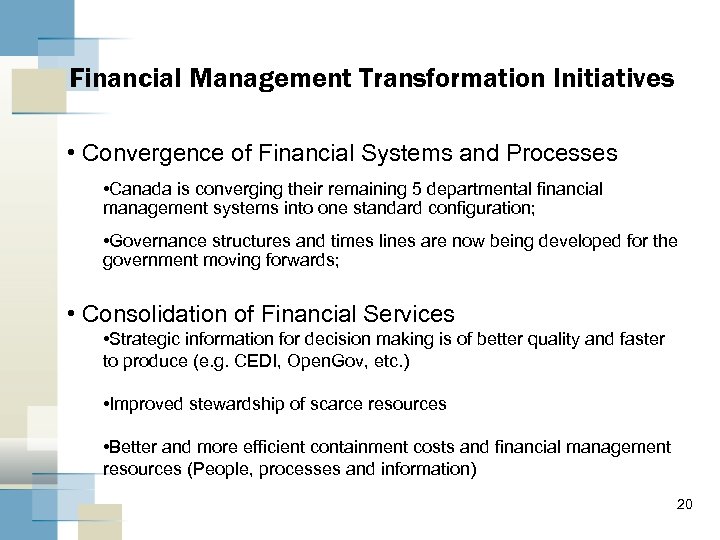 Financial Management Transformation Initiatives

• Convergence of Financial Systems and Processes

•Canada is converging their remaining 5 departmental financial management systems into one standard configuration;

•Governance structures and times lines are now being developed for the government moving forwards;

• Consolidation of Financial Services

•Strategic information for decision making is of better quality and faster to produce (e.g. CEDI, OpenGov, etc.)

•Improved stewardship of scarce resources

•Better and more efficient containment costs and financial management resources (People, processes and information)

20